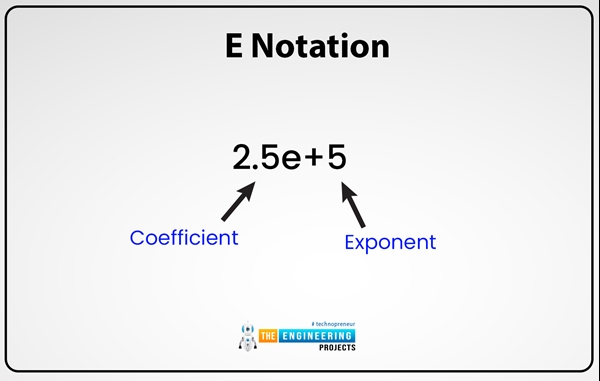 E Notation

2.5e+5

Coefficient

Exponent

# technopreneur
THE ENGINEERING
PROJECTS